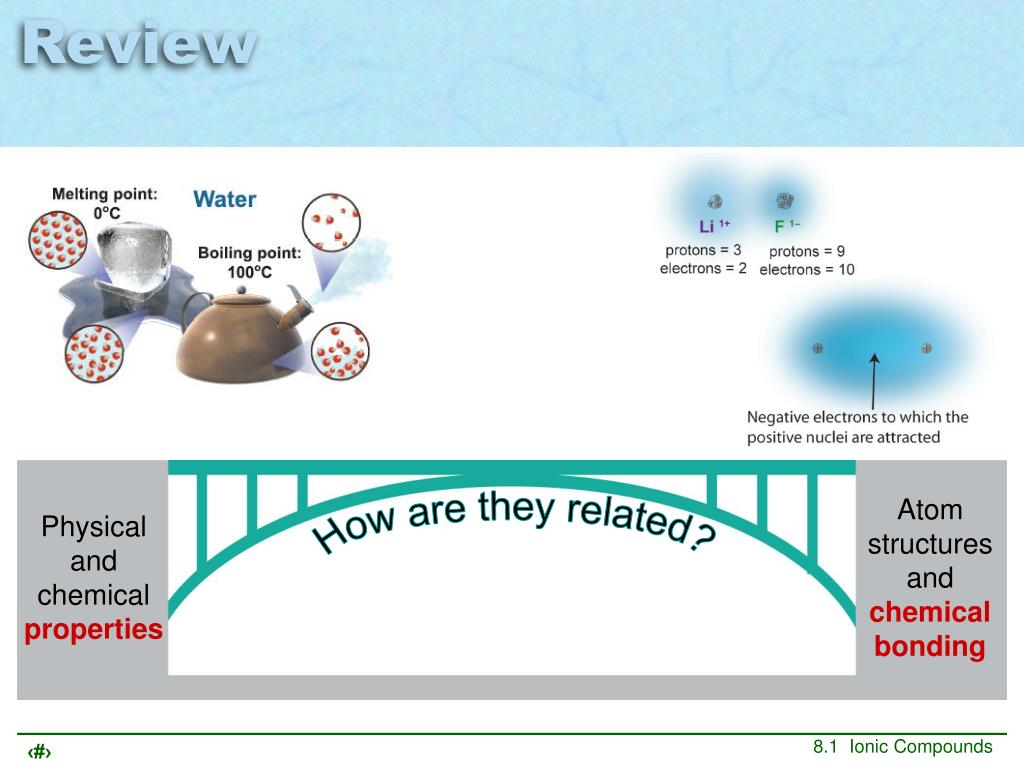 Review

Melting point: 0°C

Water

Boiling point: 100°C

Li $^{1+}$
protons = 3
electrons = 2

F $^{1-}$
protons = 9
electrons = 10

Negative electrons to which the positive nuclei are attracted

Physical and chemical properties

How are they related?

Atom structures and chemical bonding

‹#›

8.1 Ionic Compounds